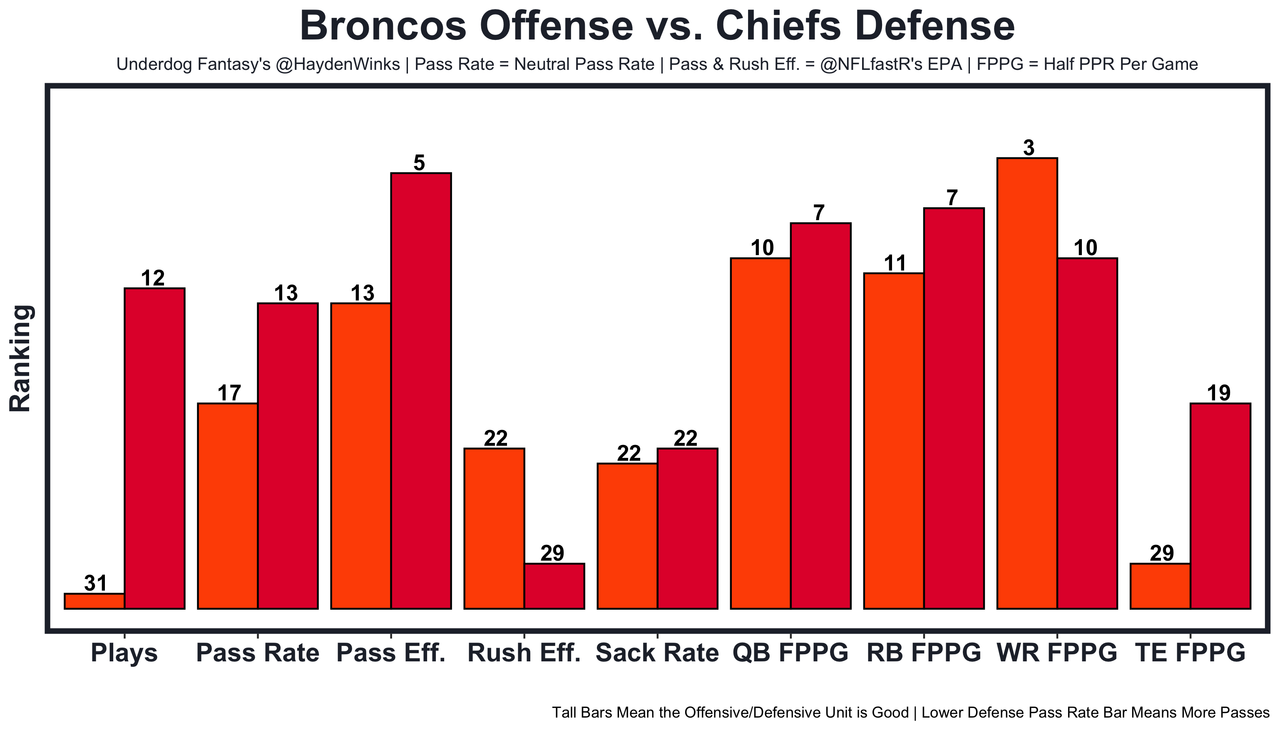 Broncos Offense vs. Chiefs Defense

Underdog Fantasy's @HaydenWinks | Pass Rate = Neutral Pass Rate | Pass & Rush Eff. = @NFLfastR's EPA | FPPG = Half PPR Per Game

Ranking

31
12
17
13
13
5
22
29
22
22
10
7
11
7
3
10
29
19

Plays
Pass Rate
Pass Eff.
Rush Eff.
Sack Rate
QB FPPG
RB FPPG
WR FPPG
TE FPPG

Tall Bars Mean the Offensive/Defensive Unit is Good | Lower Defense Pass Rate Bar Means More Passes